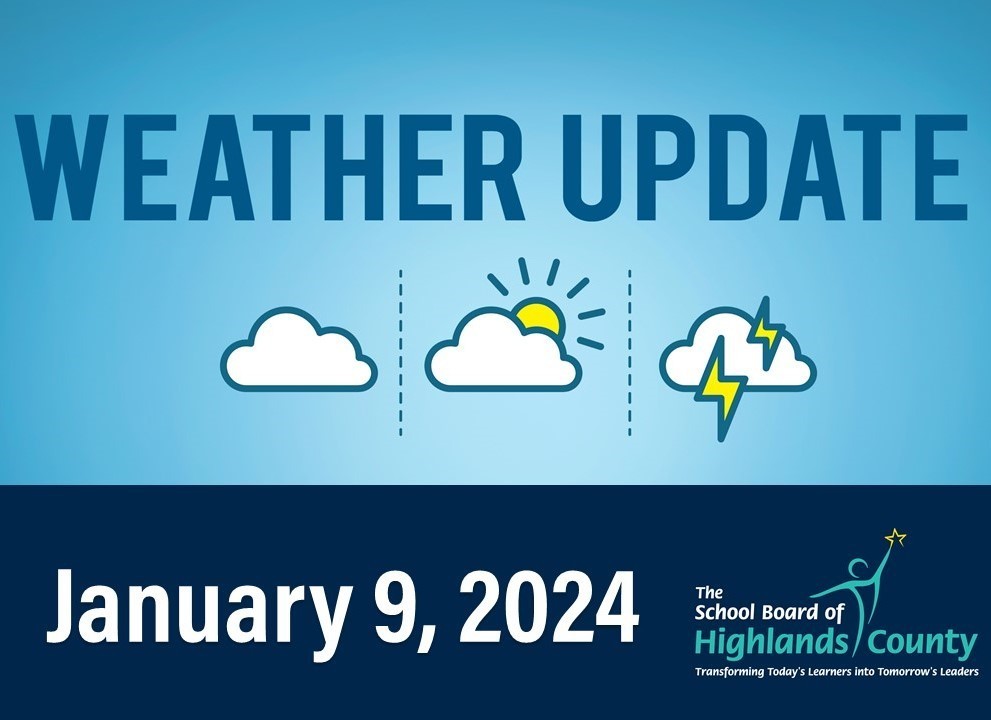 WEATHER UPDATE

January 9, 2024

The School Board of Highlands County
Transforming Today's Learners into Tomorrow's Leaders